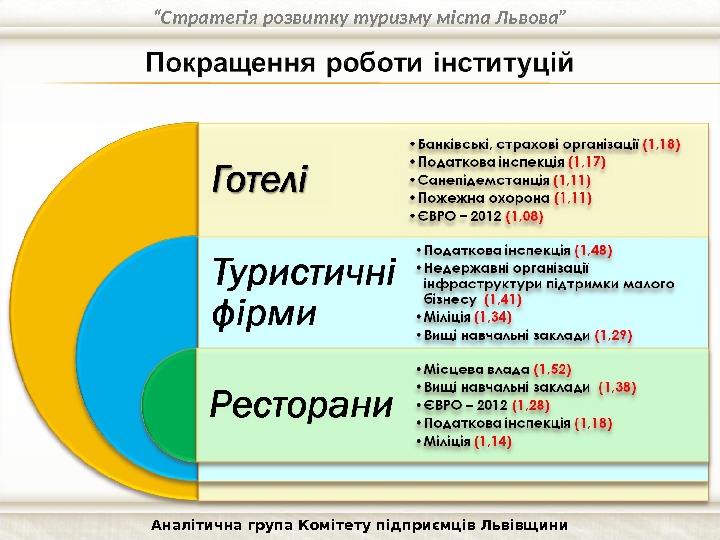 "Стратегія розвитку туризму міста Львова"

Покращення роботи інституцій

Готелі

• Банківські, страхові організації (1,18)
• Податкова інспекція (1,17)
• Санепідемстанція (1,11)
• Пожежна охорона (1,11)
• ЄВРО – 2012 (1,08)

Туристичні фірми

• Податкова інспекція (1,48)
• Недержавні організації інфраструктури підтримки малого бізнесу (1,41)
• Міліція (1,34)
• Вищі навчальні заклади (1,29)

Ресторани

• Місцева влада (1,52)
• Вищі навчальні заклади (1,38)
• ЄВРО – 2012 (1,28)
• Податкова інспекція (1,18)
• Міліція (1,14)

Аналітична група Комітету підприємців Львівщини